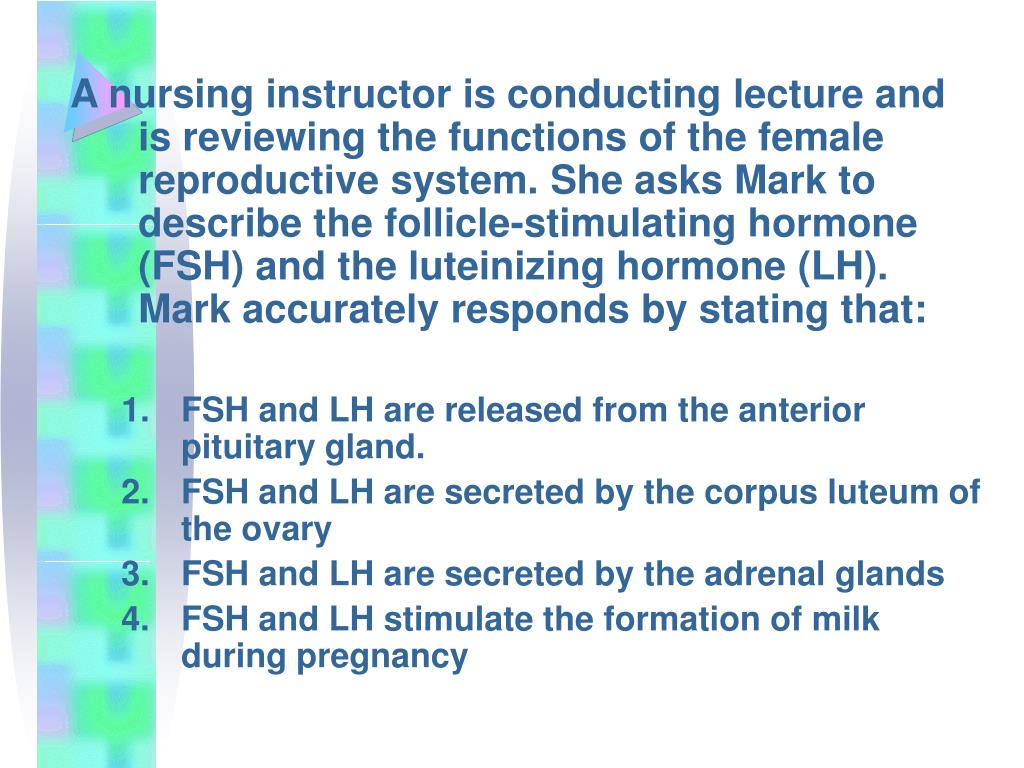 A nursing instructor is conducting lecture and is reviewing the functions of the female reproductive system. She asks Mark to describe the follicle-stimulating hormone (FSH) and the luteinizing hormone (LH). Mark accurately responds by stating that:

1. FSH and LH are released from the anterior pituitary gland.
2. FSH and LH are secreted by the corpus luteum of the ovary
3. FSH and LH are secreted by the adrenal glands
4. FSH and LH stimulate the formation of milk during pregnancy